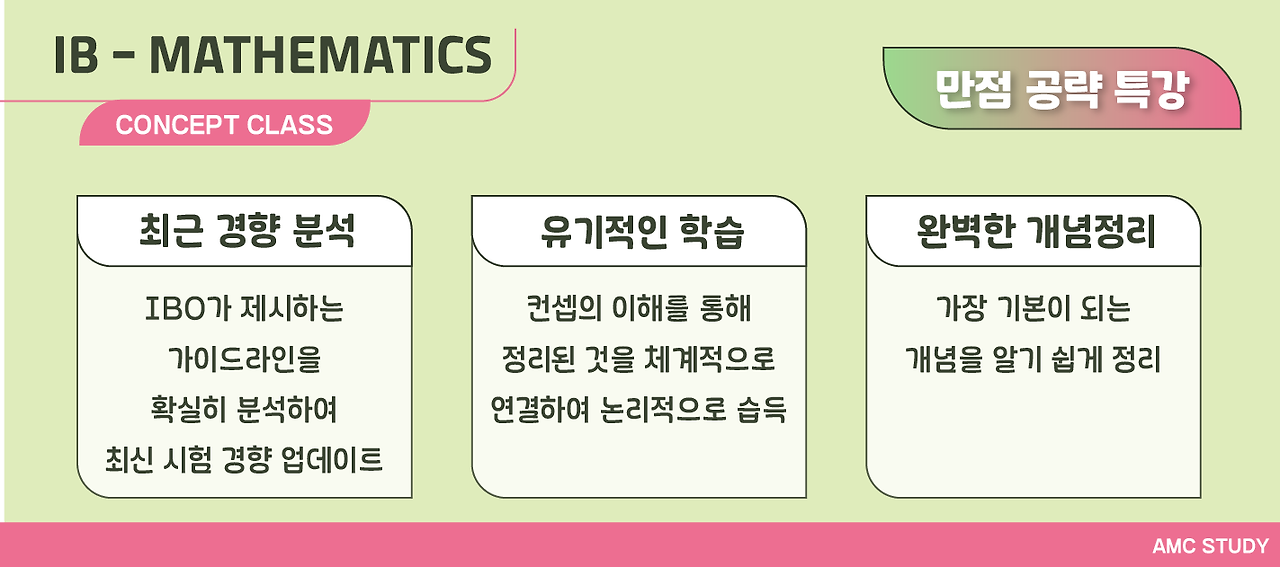 IB - MATHEMATICS

CONCEPT CLASS

만점 공략 특강

최근 경향 분석

IBO가 제시하는 가이드라인을 확실히 분석하여 최신 시험 경향 업데이트

유기적인 학습

컨셉의 이해를 통해 정리된 것을 체계적으로 연결하여 논리적으로 습득

완벽한 개념정리

가장 기본이 되는 개념을 알기 쉽게 정리

AMC STUDY